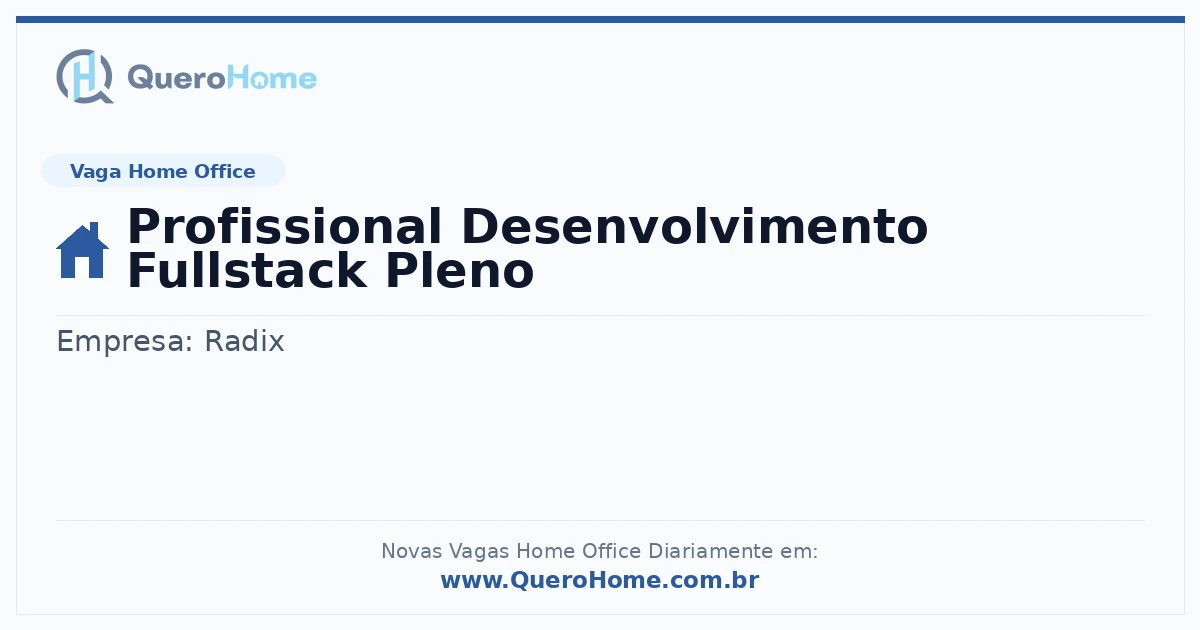 QueroHome

Vaga Home Office

Profissional Desenvolvimento Fullstack Pleno

Empresa: Radix

Novas Vagas Home Office Diariamente em:
www.QueroHome.com.br